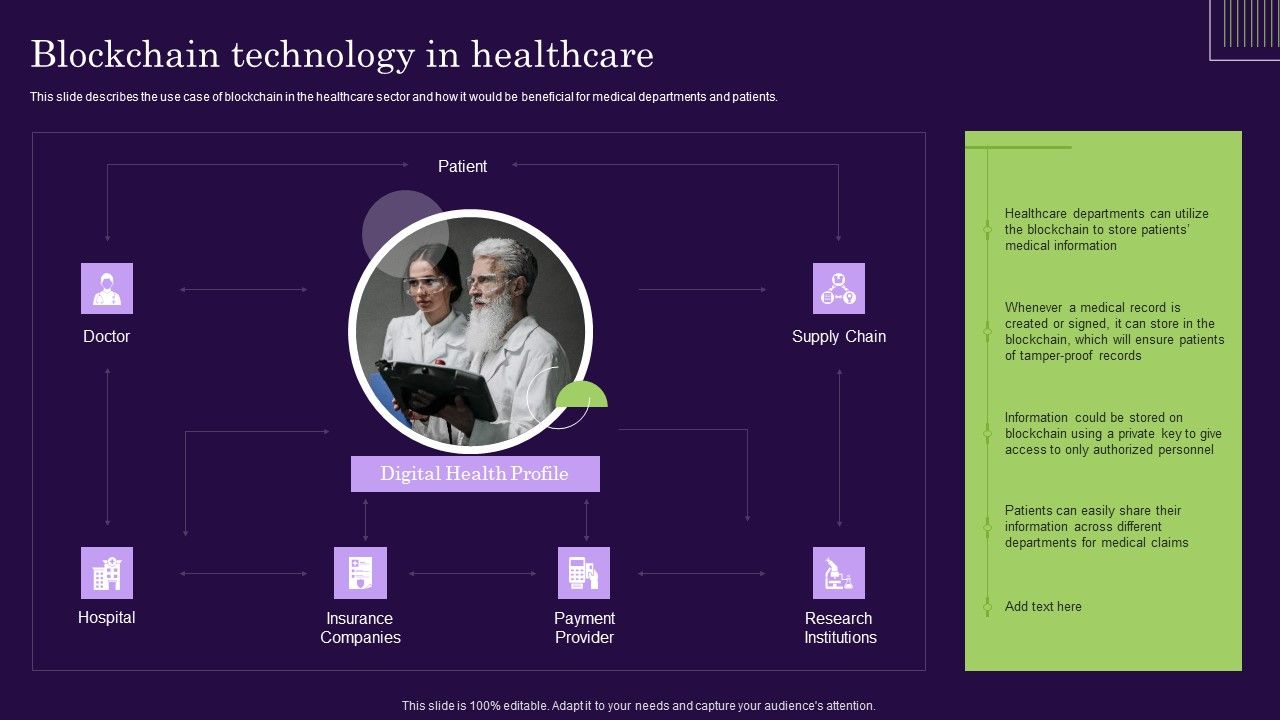 Blockchain technology in healthcare

This slide describes the use case of blockchain in the healthcare sector and how it would be beneficial for medical departments and patients.

Patient

Doctor

Supply Chain

Digital Health Profile

Hospital

Insurance Companies

Payment Provider

Research Institutions

Healthcare departments can utilize the blockchain to store patients' medical information

Whenever a medical record is created or signed, it can store in the blockchain, which will ensure patients of tamper-proof records

Information could be stored on blockchain using a private key to give access to only authorized personnel

Patients can easily share their information across different departments for medical claims

Add text here

This slide is 100% editable. Adapt it to your needs and capture your audience's attention.